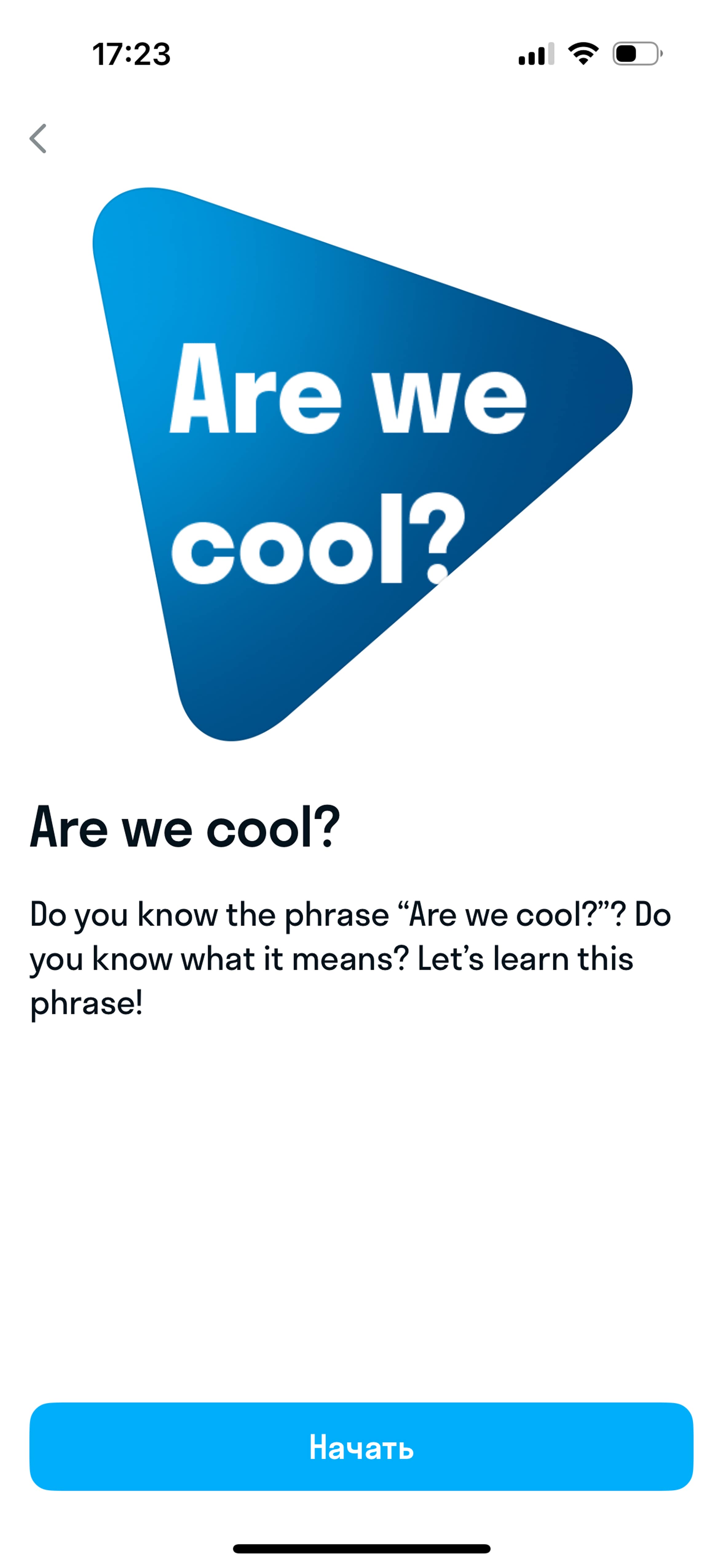 17:23

Are we cool?

Are we cool?

Do you know the phrase “Are we cool?”? Do you know what it means? Let’s learn this phrase!

Начать